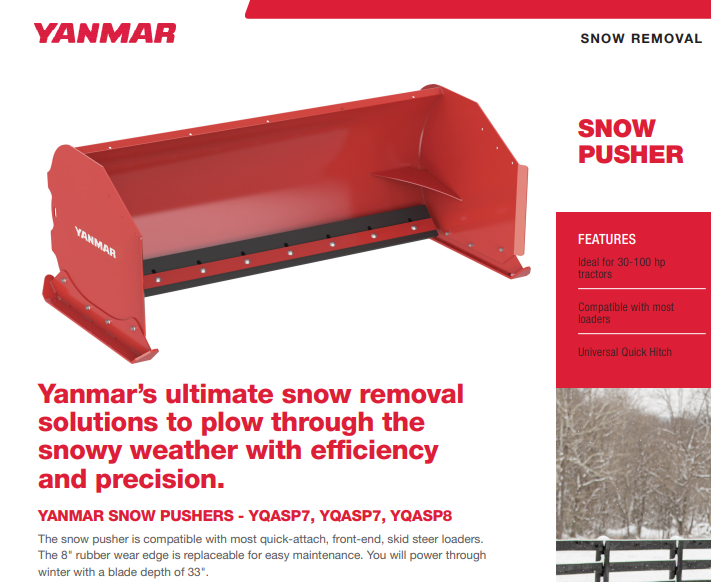 YANMAR

SNOW REMOVAL

YANMAR

SNOW PUSHER

FEATURES

Ideal for 30-100 hp tractors

Compatible with most loaders

Universal Quick Hitch

Yanmar's ultimate snow removal solutions to plow through the snowy weather with efficiency and precision.

YANMAR SNOW PUSHERS - YQASP7, YQASP7, YQASP8

The snow pusher is compatible with most quick-attach, front-end, skid steer loaders. The 8" rubber wear edge is replaceable for easy maintenance. You will power through winter with a blade depth of 33".